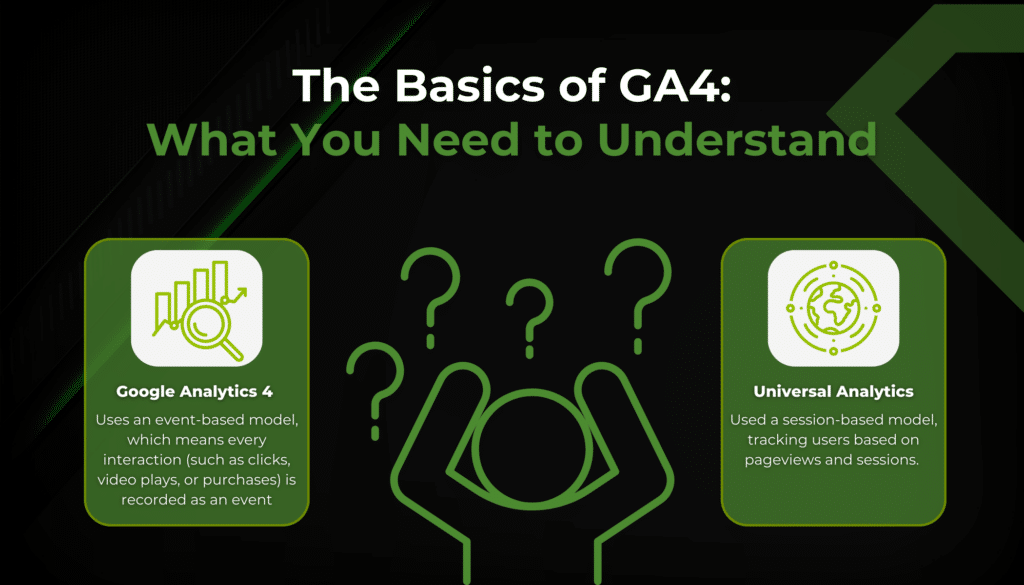 The Basics of GA4:
What You Need to Understand

Google Analytics 4

Uses an event-based model, which means every interaction (such as clicks, video plays, or purchases) is recorded as an event

Universal Analytics

Used a session-based model, tracking users based on pageviews and sessions.